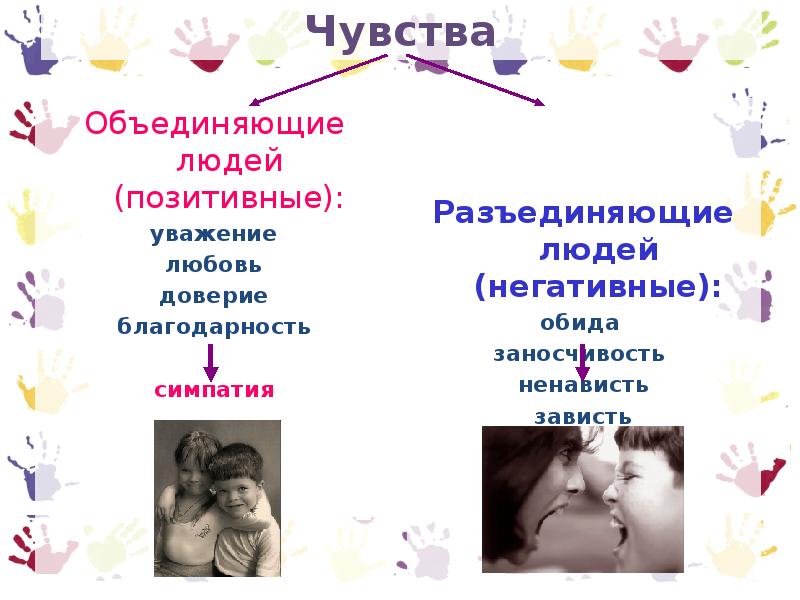 Чувства

Объединяющие людей (позитивные):
уважение
любовь
доверие
благодарность

симпатия

Разъединяющие людей (негативные):
обида
заносчивость
ненависть
зависть